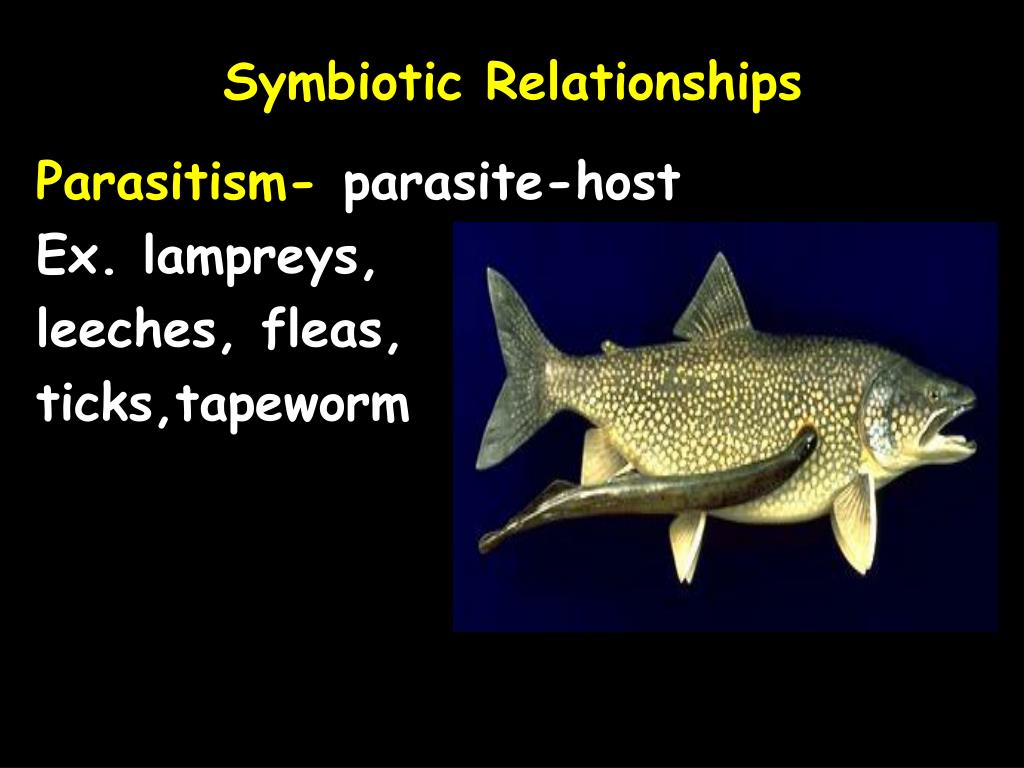 Symbiotic Relationships

Parasitism- parasite-host
Ex. lampreys, leeches, fleas, ticks,tapeworm